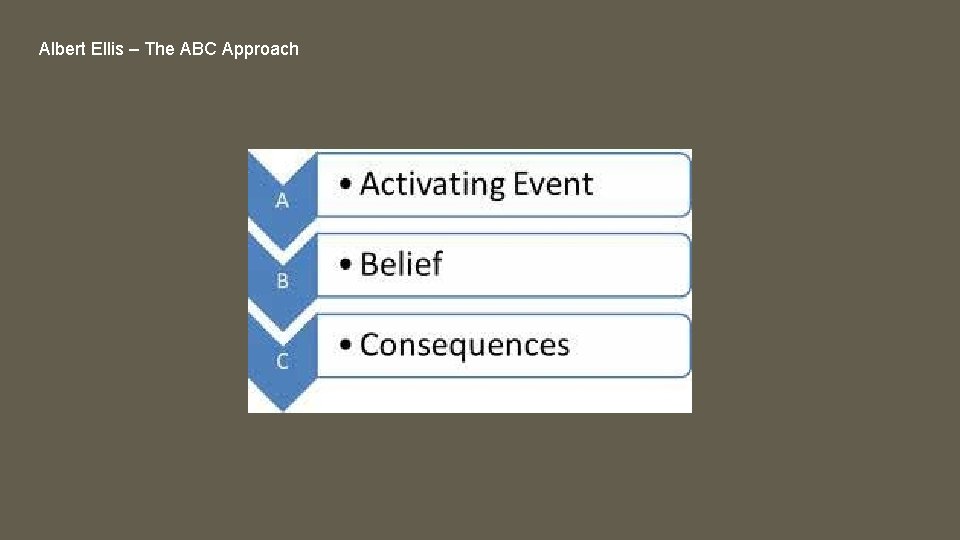 Albert Ellis – The ABC Approach

A
• Activating Event

B
• Belief

C
• Consequences